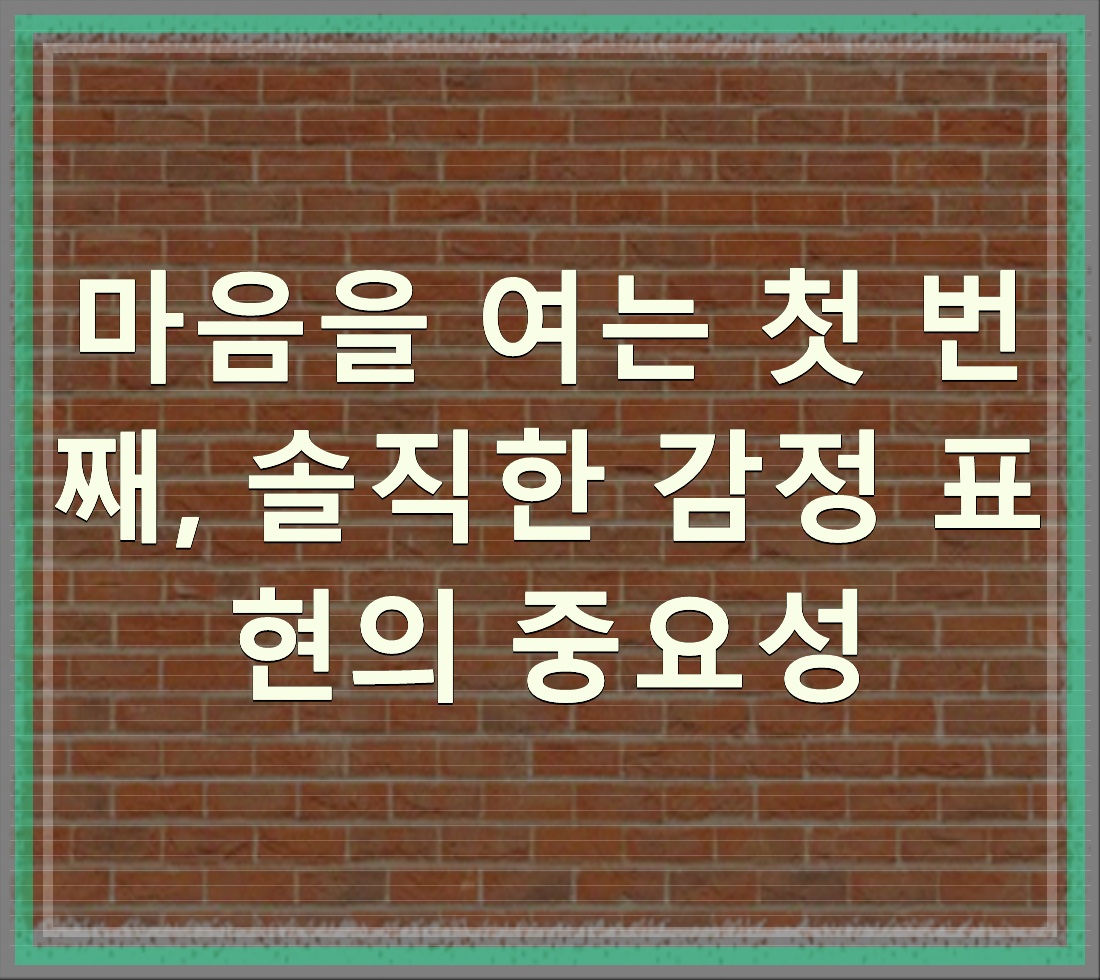 마음을 여는 첫 번째, 솔직한 감정 표현의 중요성